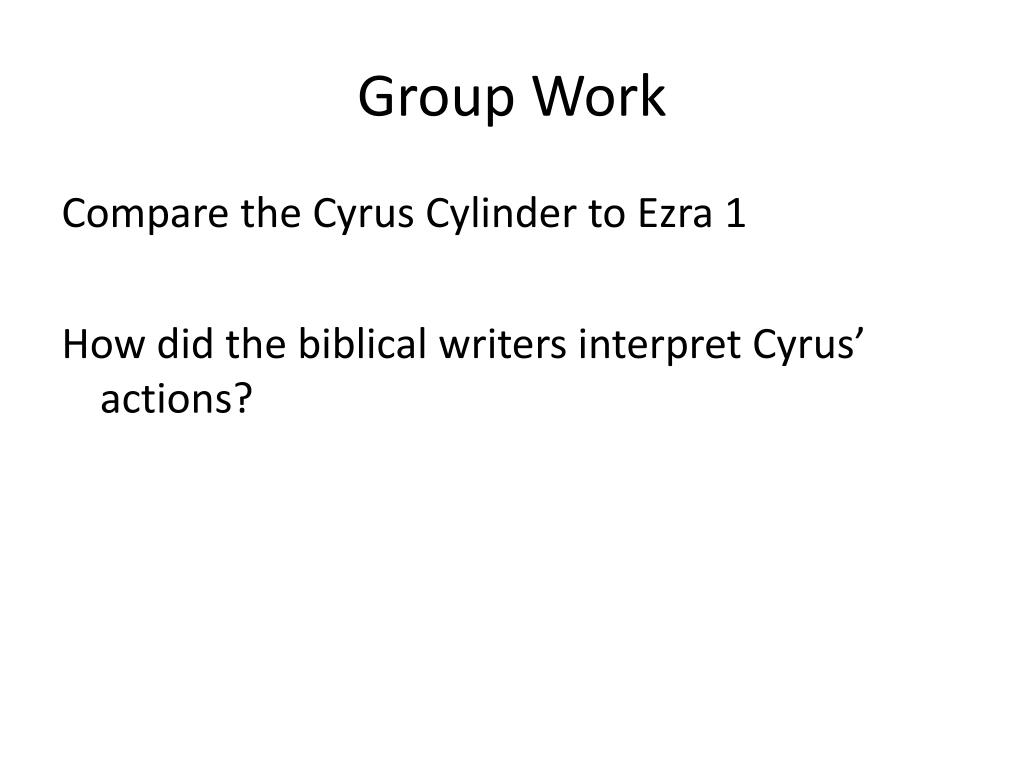 Group Work

Compare the Cyrus Cylinder to Ezra 1

How did the biblical writers interpret Cyrus’ actions?